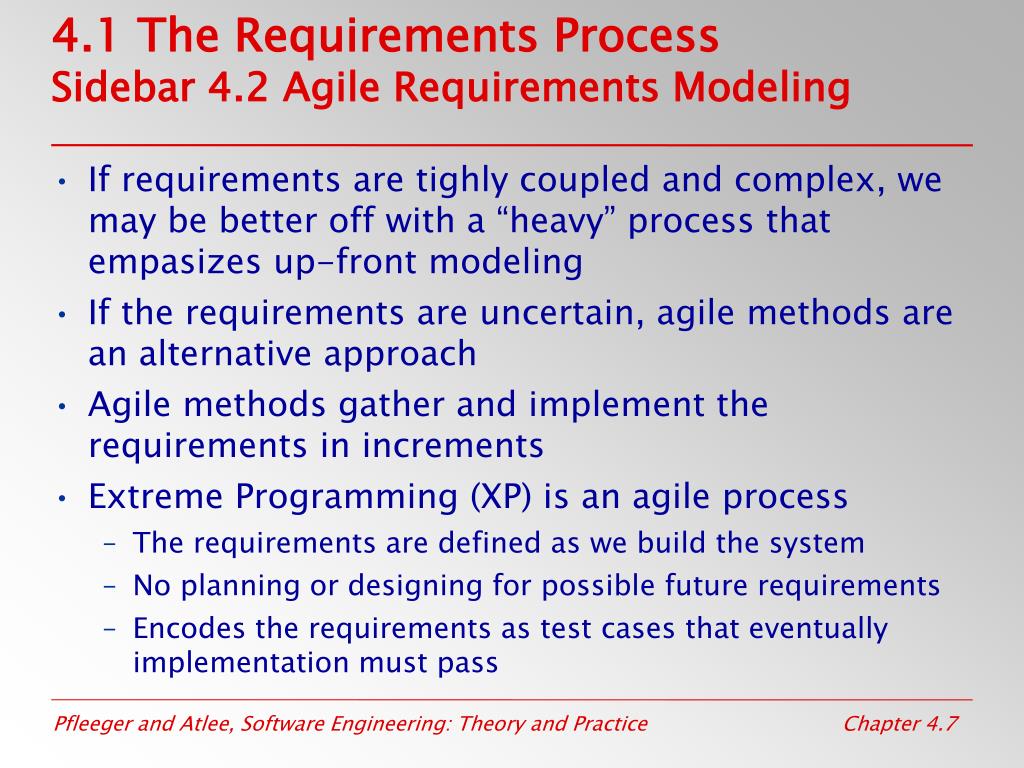 4.1 The Requirements Process
Sidebar 4.2 Agile Requirements Modeling

• If requirements are tighly coupled and complex, we may be better off with a “heavy” process that empasizes up-front modeling
• If the requirements are uncertain, agile methods are an alternative approach
• Agile methods gather and implement the requirements in increments
• Extreme Programming (XP) is an agile process
– The requirements are defined as we build the system
– No planning or designing for possible future requirements
– Encodes the requirements as test cases that eventually implementation must pass

Pfleeger and Atlee, Software Engineering: Theory and Practice
Chapter 4.7